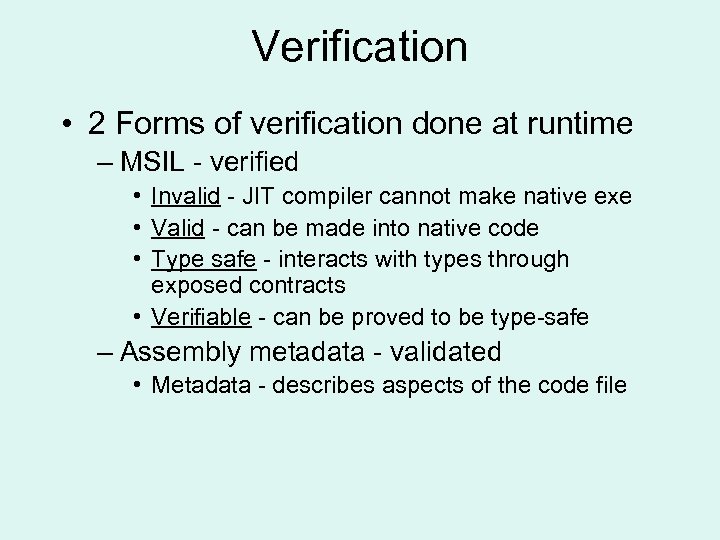 Verification

• 2 Forms of verification done at runtime
– MSIL - verified
• Invalid - JIT compiler cannot make native exe
• Valid - can be made into native code
• Type safe - interacts with types through exposed contracts
• Verifiable - can be proved to be type-safe
– Assembly metadata - validated
• Metadata - describes aspects of the code file